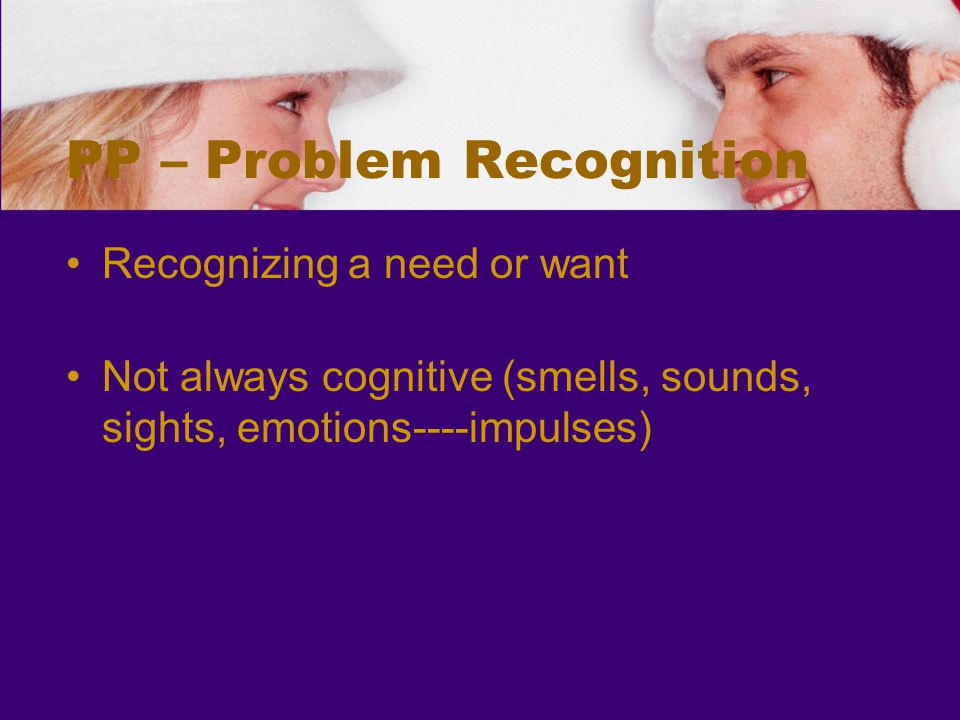 PP – Problem Recognition

• Recognizing a need or want

• Not always cognitive (smells, sounds, sights, emotions----impulses)